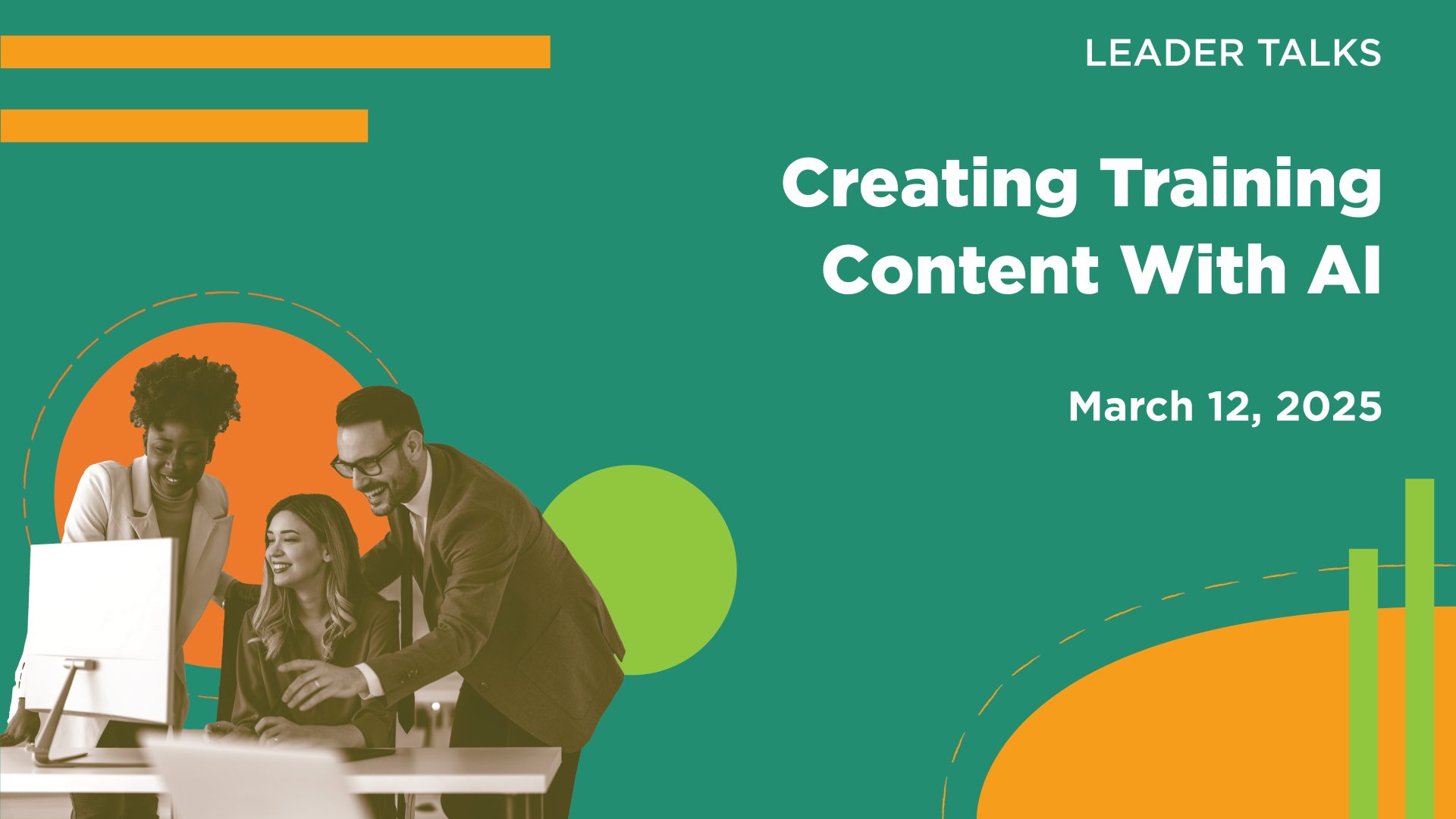 LEADER TALKS

Creating Training Content With AI

March 12, 2025